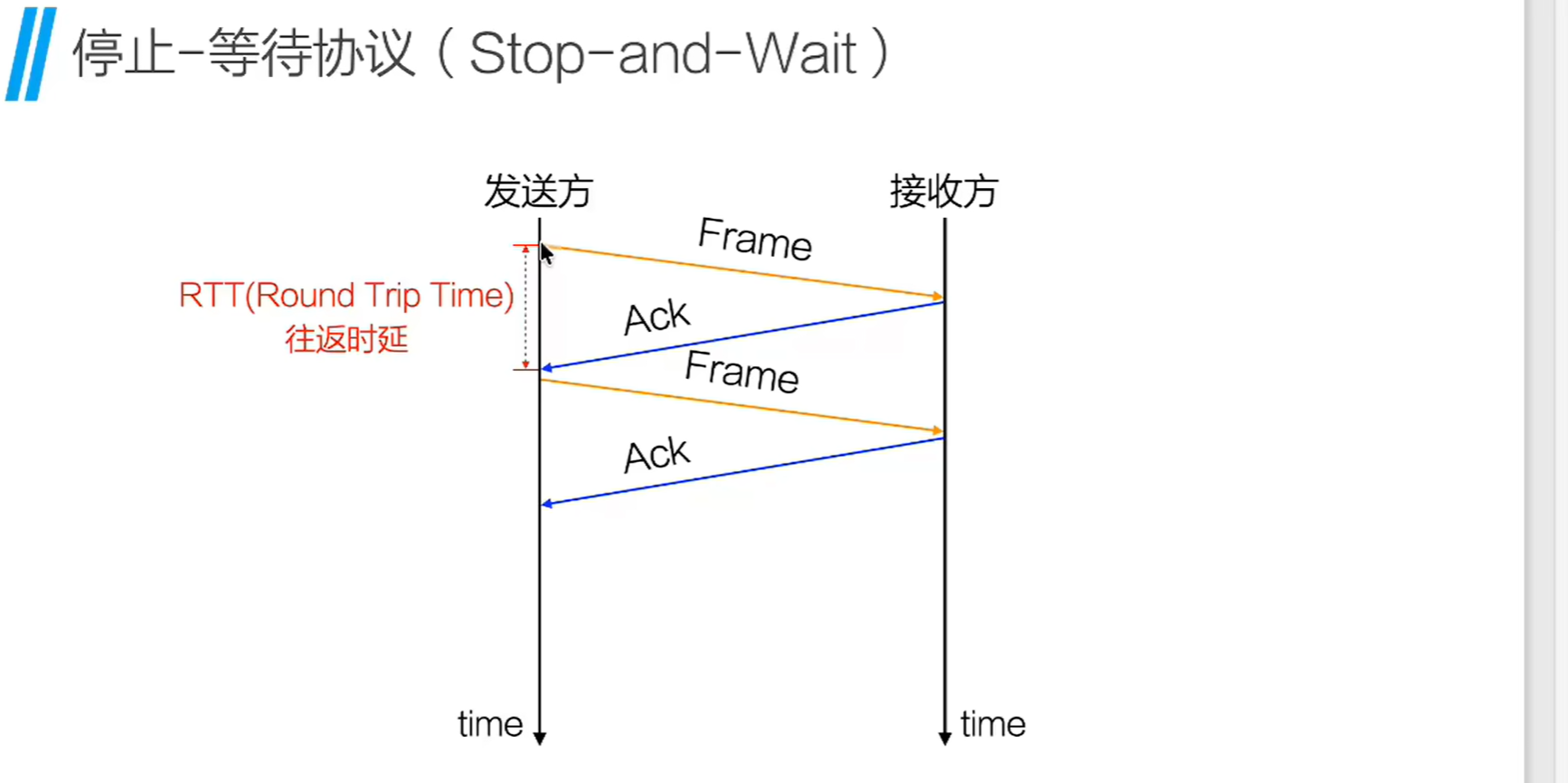 停止-等待协议（Stop-and-Wait）

发送方

接收方

Frame

RTT(Round Trip Time)
往返时延

Ack

Frame

Ack

time

time